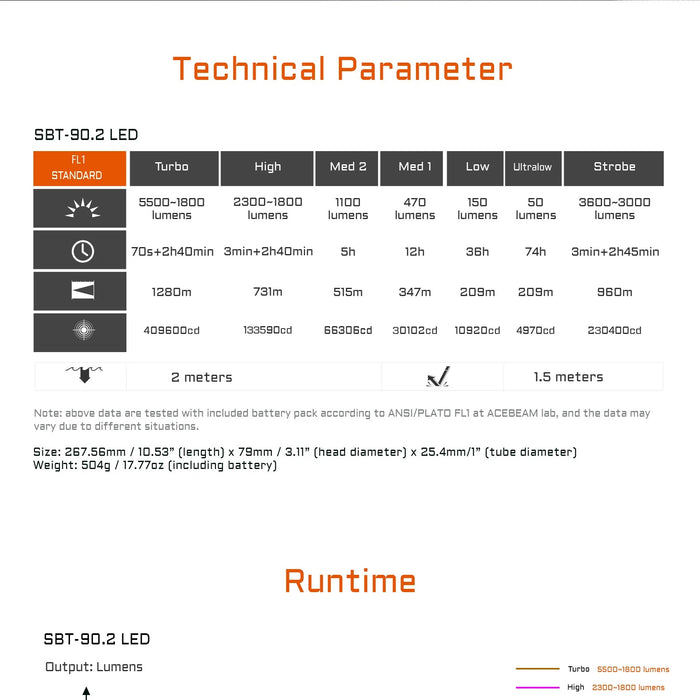 Technical Parameter

SBT-90.2 LED

| FL1 STANDARD | Turbo | High | Med 2 | Med 1 | Low | Ultralow | Strobe |
|---|---|---|---|---|---|---|---|
| | 5500~1800 lumens | 2300~1800 lumens | 1100 lumens | 470 lumens | 150 lumens | 50 lumens | 3600~3000 lumens |
| | 70s+2h40min | 3min+2h40min | 5h | 12h | 36h | 74h | 3min+2h45min |
| | 1280m | 731m | 515m | 347m | 209m | 209m | 960m |
| | 409600cd | 133590cd | 66306cd | 30102cd | 10920cd | 4970cd | 230400cd |

| | 2 meters | | 1.5 meters |
|---|---|---|---|

Note: above data are tested with included battery pack according to ANSI/PLATO FL1 at ACEBEAM lab, and the data may vary due to different situations.

Size: 267.56mm / 10.53" (length) x 79mm / 3.11" (head diameter) x 25.4mm/1" (tube diameter)
Weight: 504g / 17.77oz (including battery)

Runtime

SBT-90.2 LED

Output: Lumens

Turbo 5500~1800 lumens
High 2300~1800 lumens